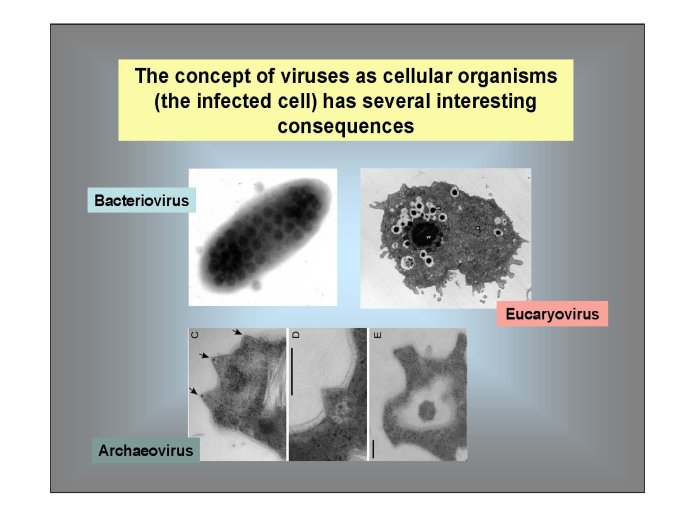 The concept of viruses as cellular organisms (the infected cell) has several interesting consequences

Bacteriovirus

Eucaryovirus

C

D

E

Archaeovirus